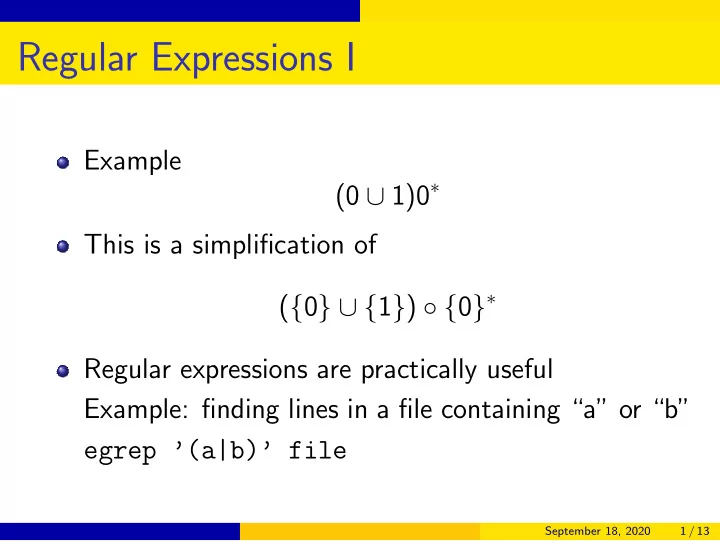 Regular Expressions I

Example

$(0 \cup 1)0^*$

This is a simplification of

$(\{0\} \cup \{1\}) \circ \{0\}^*$

Regular expressions are practically useful
Example: finding lines in a file containing “a” or “b”
egrep ’(a|b)’ file

September 18, 2020 1 / 13